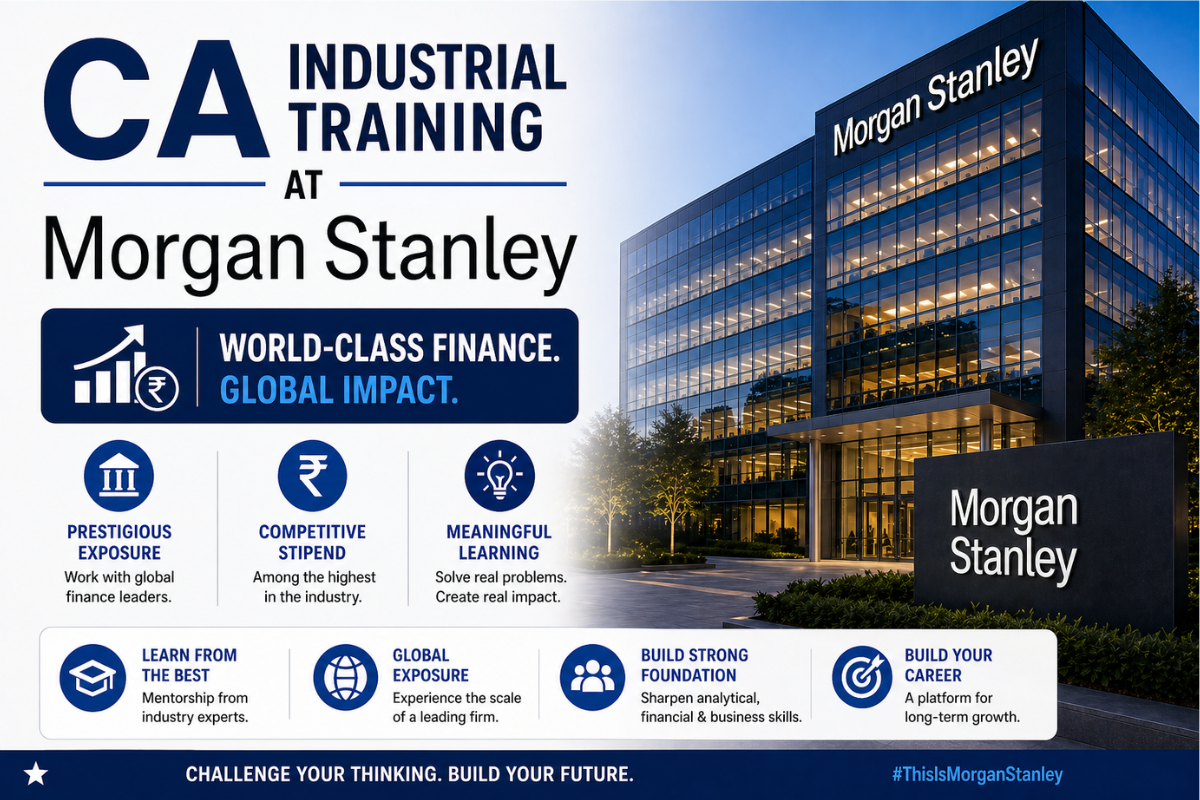 CA INDUSTRIAL TRAINING

AT

Morgan Stanley

WORLD-CLASS FINANCE. GLOBAL IMPACT.

PRESTIGIOUS EXPOSURE
Work with global finance leaders.

COMPETITIVE STIPEND
Among the highest in the industry.

MEANINGFUL LEARNING
Solve real problems. Create real impact.

Morgan Stanley

Morgan Stanley

LEARN FROM THE BEST
Mentorship from industry experts.

GLOBAL EXPOSURE
Experience the scale of a leading firm.

BUILD STRONG FOUNDATION
Sharpen analytical, financial & business skills.

BUILD YOUR CAREER
A platform for long-term growth.

CHALLENGE YOUR THINKING. BUILD YOUR FUTURE.

#ThisIsMorganStanley